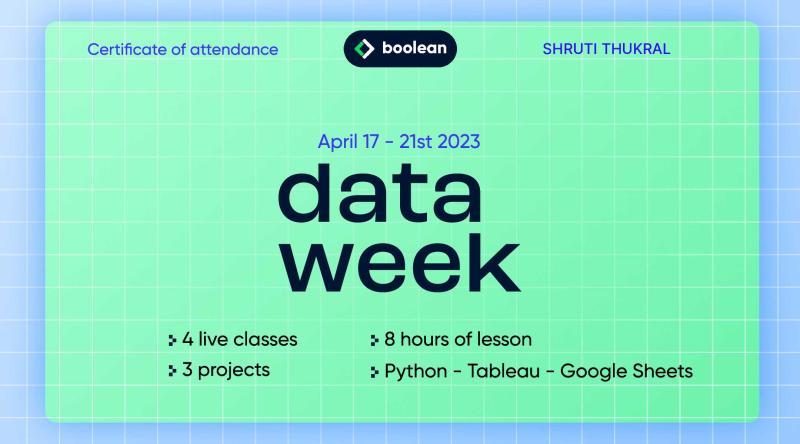 Certificate of attendance

boolean

SHRUTI THUKRAL

April 17 - 21st 2023

data week

4 live classes
3 projects

8 hours of lesson
Python - Tableau - Google Sheets